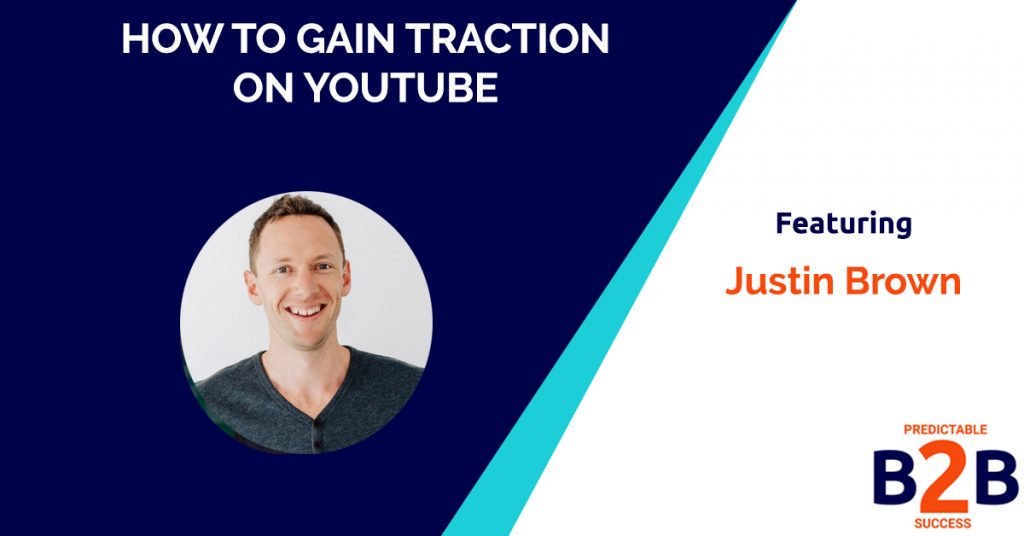 HOW TO GAIN TRACTION ON YOUTUBE

Featuring

Justin Brown

PREDICTABLE
B2B
SUCCESS